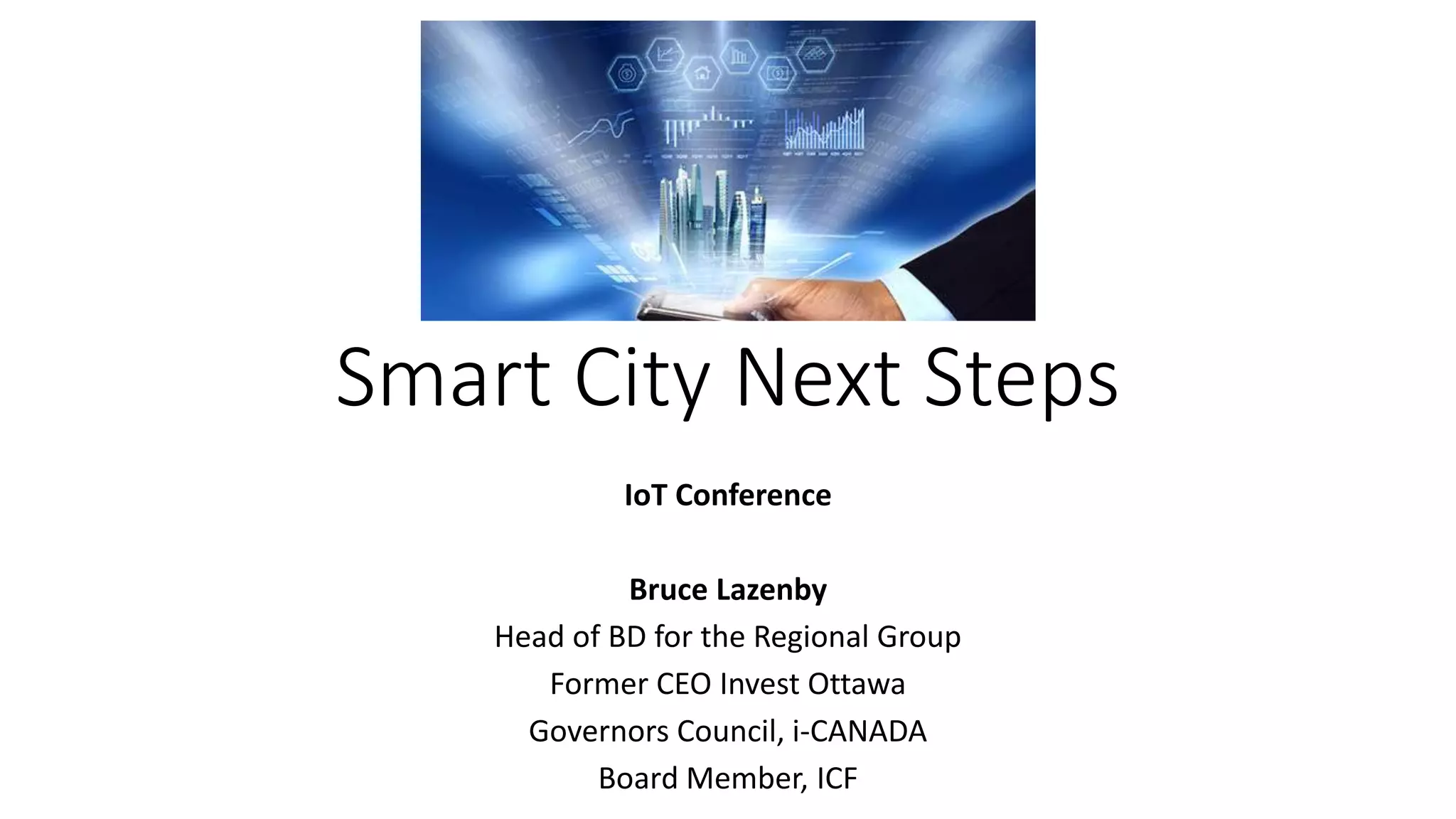 Smart City Next Steps

IoT Conference

Bruce Lazenby
Head of BD for the Regional Group
Former CEO Invest Ottawa
Governors Council, i-CANADA
Board Member, ICF